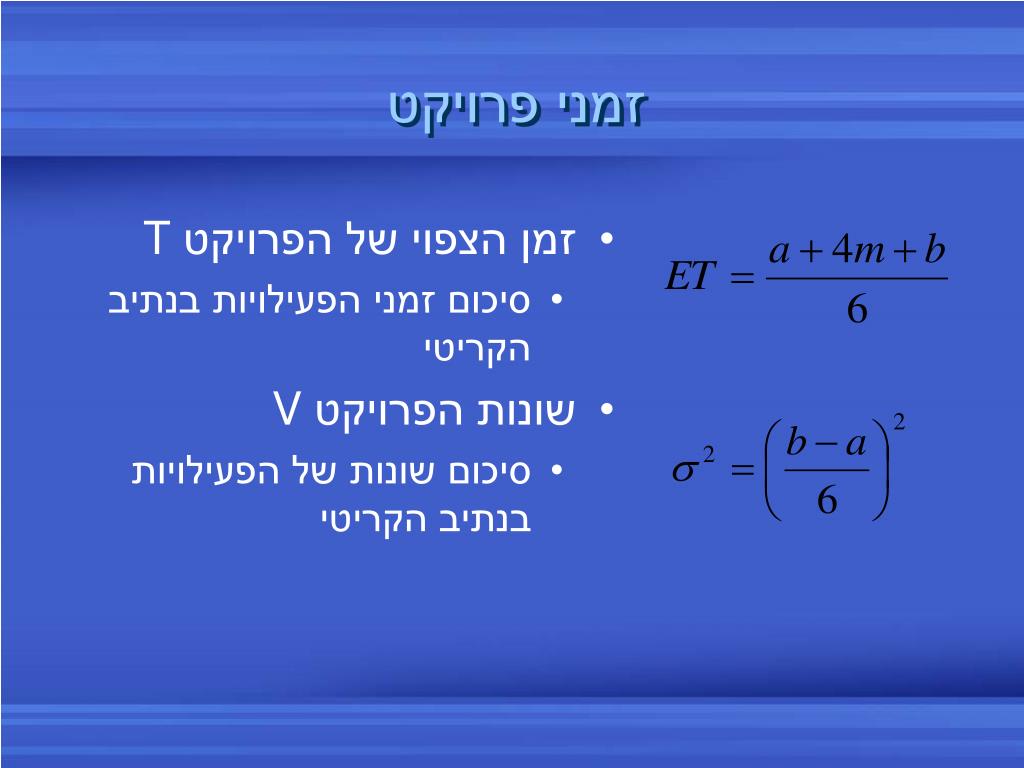 זמני פרויקט

• זמן הצפוי של הפרויקט T
  • סיכום זמני הפעילויות בנתיב הקריטי
• שונות הפרויקט V
  • סיכום שונות של הפעילויות בנתיב הקריטי

$ET = \frac{a + 4m + b}{6}$

$\sigma^2 = \left(\frac{b - a}{6}\right)^2$